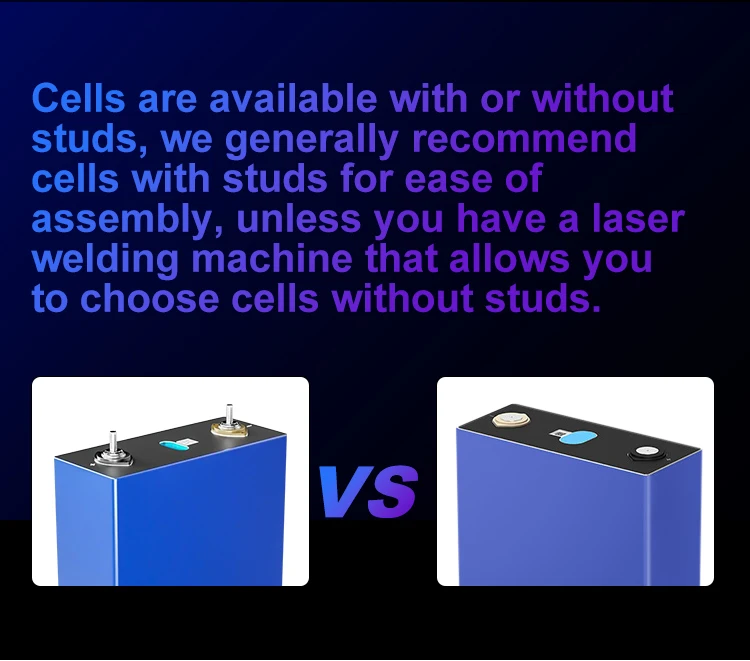 Cells are available with or without studs, we generally recommend cells with studs for ease of assembly, unless you have a laser welding machine that allows you to choose cells without studs.

VS